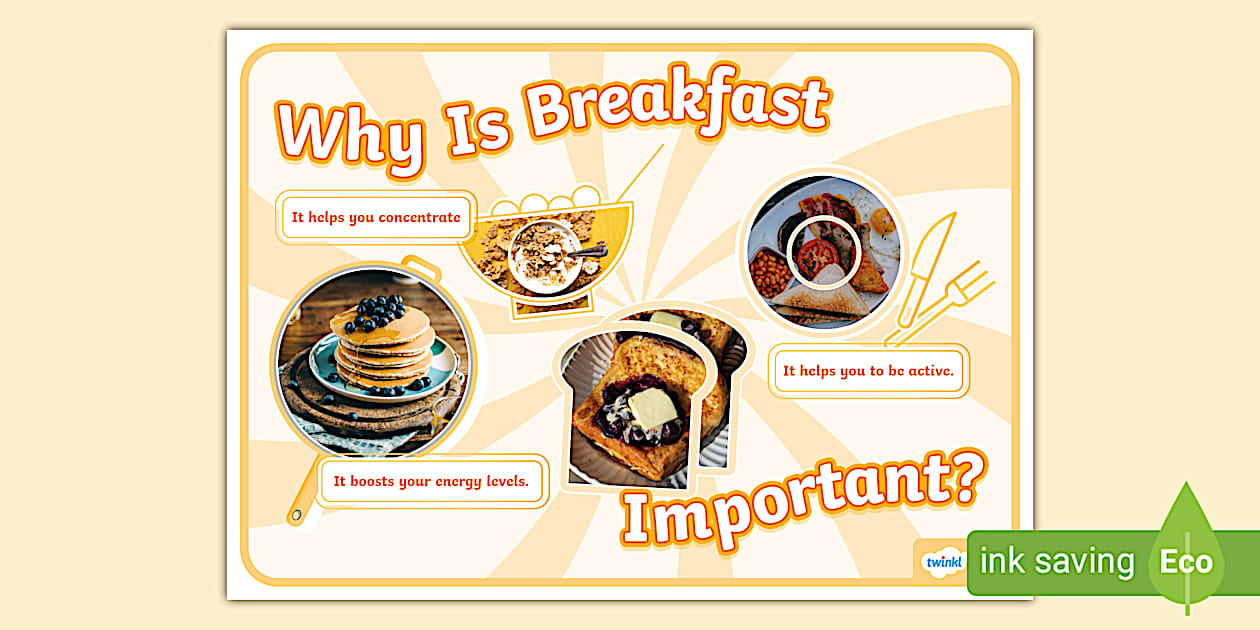 Why Is Breakfast

It helps you concentrate

It helps you to be active.

It boosts your energy levels.

Important?

twinkl

ink saving Eco